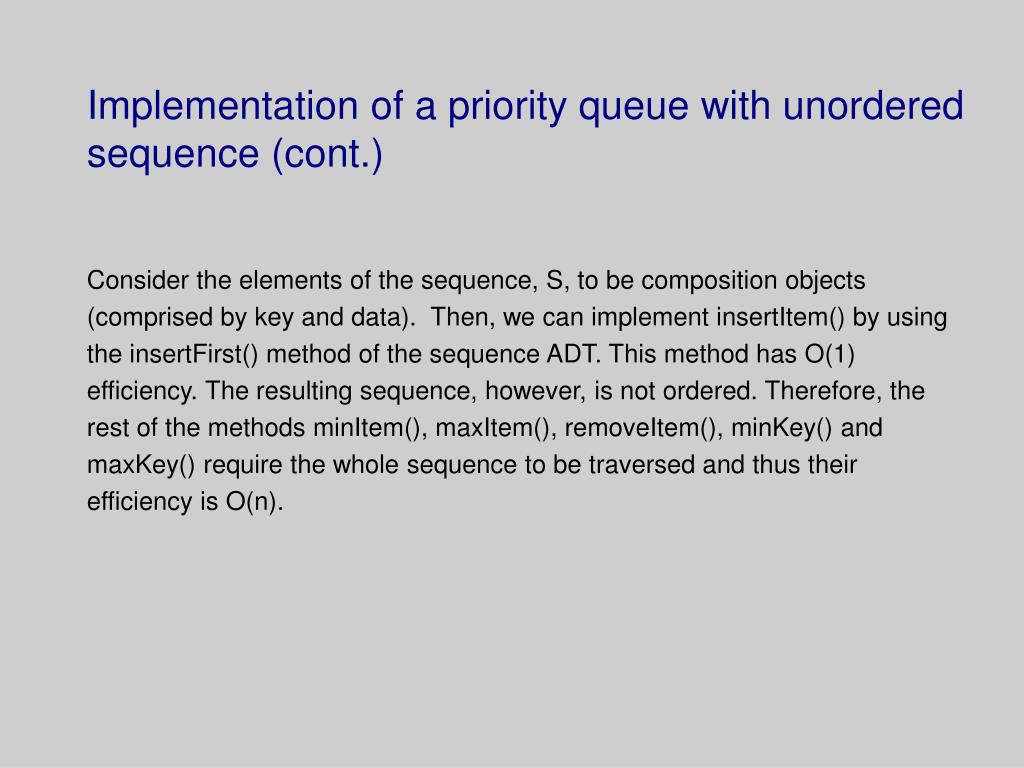 Implementation of a priority queue with unordered sequence (cont.)

Consider the elements of the sequence, S, to be composition objects (comprised by key and data). Then, we can implement insertItem() by using the insertFirst() method of the sequence ADT. This method has O(1) efficiency. The resulting sequence, however, is not ordered. Therefore, the rest of the methods minItem(), maxItem(), removeItem(), minKey() and maxKey() require the whole sequence to be traversed and thus their efficiency is O(n).